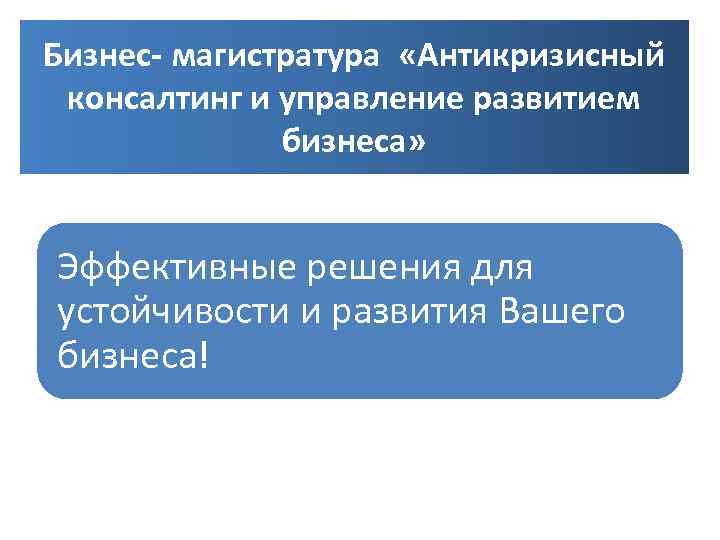 Бизнес- магистратура «Антикризисный консалтинг и управление развитием бизнеса»

Эффективные решения для устойчивости и развития Вашего бизнеса!